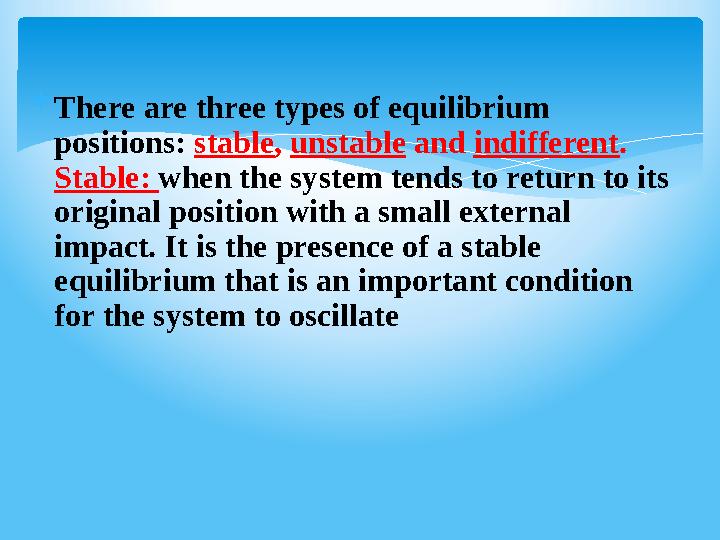 There are three types of equilibrium positions: stable, unstable and indifferent. Stable: when the system tends to return to its original position with a small external impact. It is the presence of a stable equilibrium that is an important condition for the system to oscillate